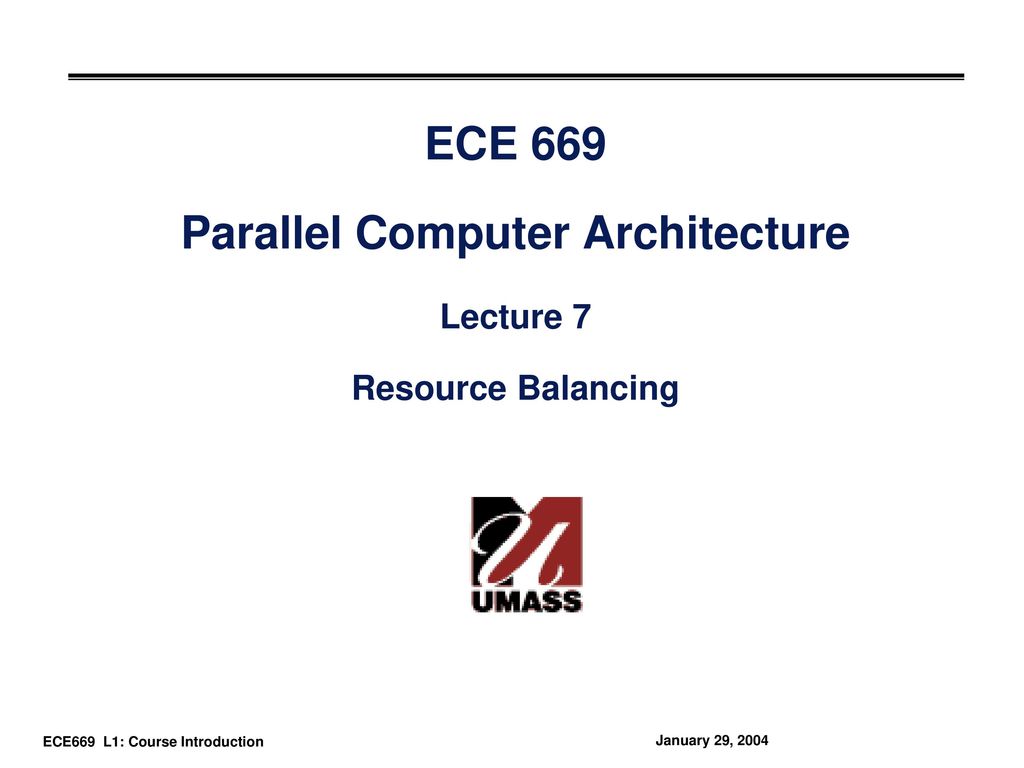 ECE 669

Parallel Computer Architecture

Lecture 7

Resource Balancing

UMASS

ECE669 L1: Course Introduction

January 29, 2004